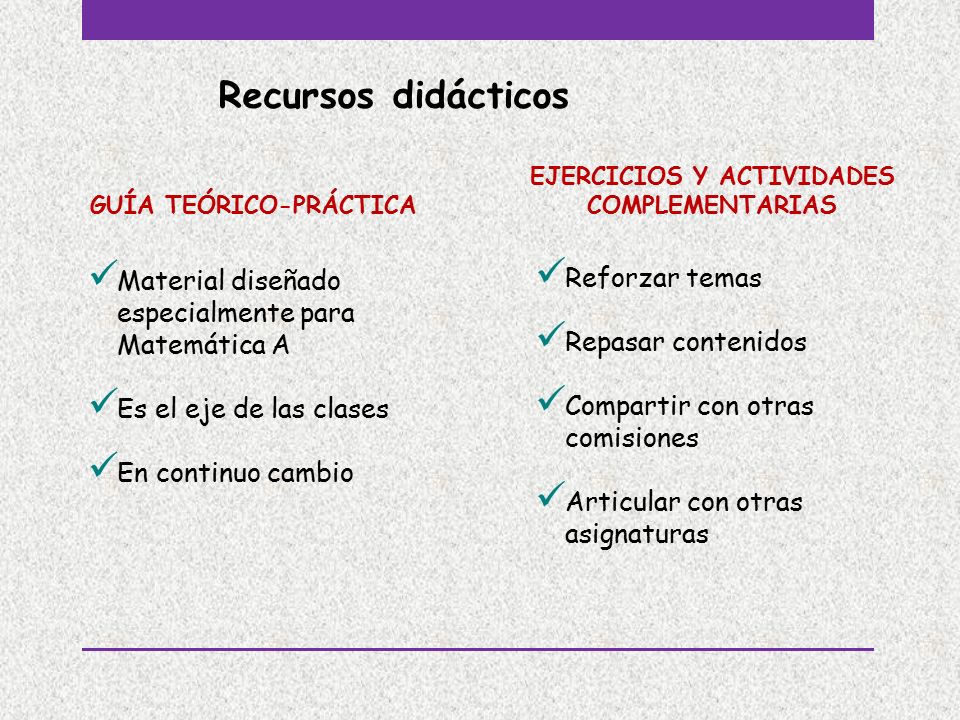 Recursos didácticos

GUÍA TEÓRICO-PRÁCTICA

✓Material diseñado especialmente para Matemática A

✓Es el eje de las clases

✓En continuo cambio

EJERCICIOS Y ACTIVIDADES COMPLEMENTARIAS

✓Reforzar temas

✓Repasar contenidos

✓Compartir con otras comisiones

✓Articular con otras asignaturas